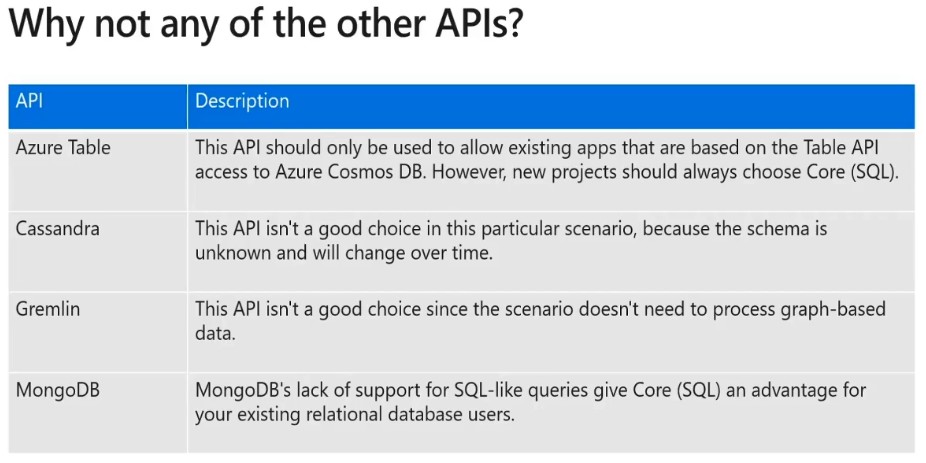 Why not any of the other APIs?

| API | Description |
|---|---|
| Azure Table | This API should only be used to allow existing apps that are based on the Table API access to Azure Cosmos DB. However, new projects should always choose Core (SQL). |
| Cassandra | This API isn't a good choice in this particular scenario, because the schema is unknown and will change over time. |
| Gremlin | This API isn't a good choice since the scenario doesn't need to process graph-based data. |
| MongoDB | MongoDB's lack of support for SQL-like queries give Core (SQL) an advantage for your existing relational database users. |